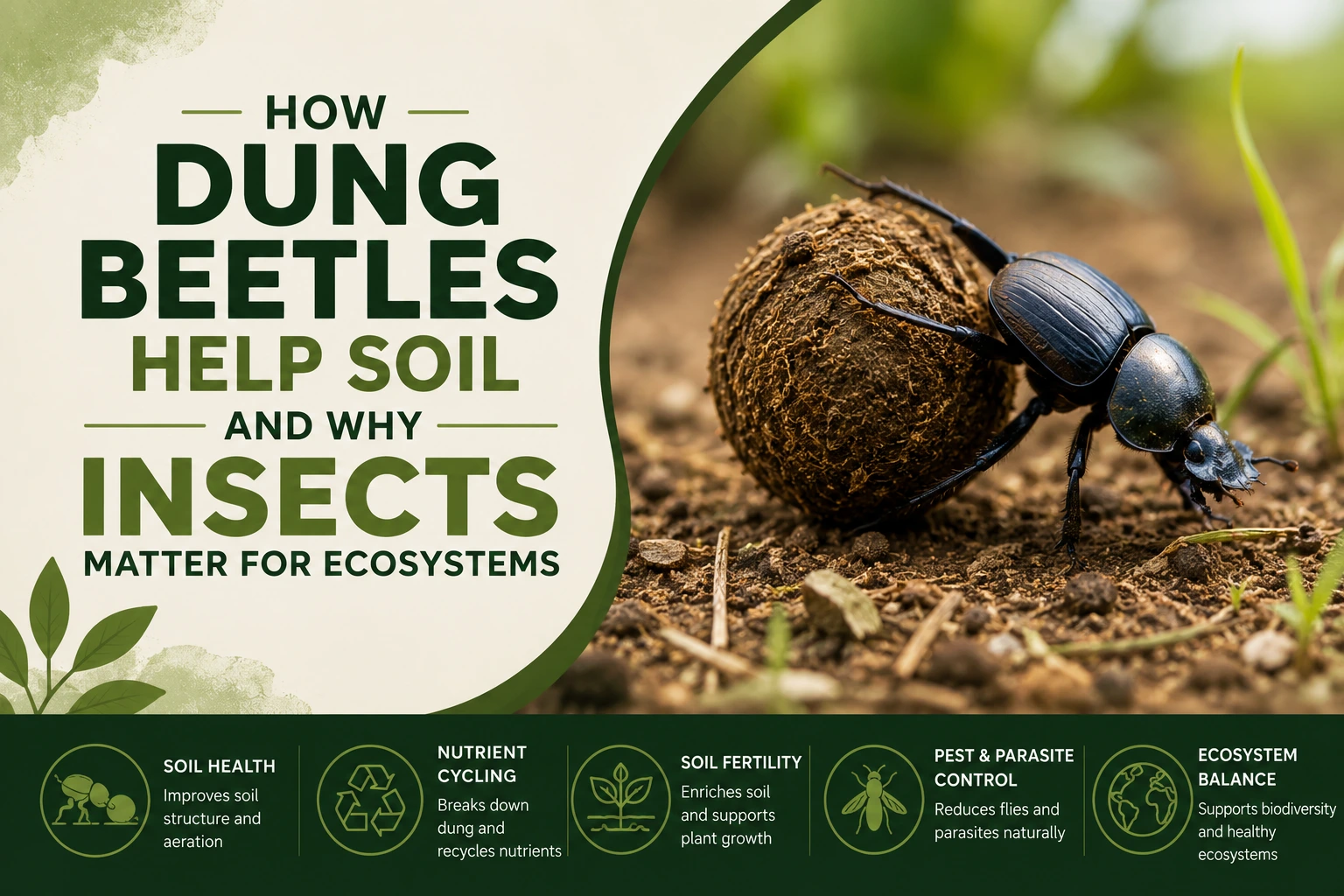 HOW
DUNG
BEETLES
HELP SOIL
AND WHY
INSECTS
MATTER FOR ECOSYSTEMS

SOIL HEALTH
Improves soil structure and aeration

NUTRIENT CYCLING
Breaks down dung and recycles nutrients

SOIL FERTILITY
Enriches soil and supports plant growth

PEST & PARASITE CONTROL
Reduces flies and parasites naturally

ECOSYSTEM BALANCE
Supports biodiversity and healthy ecosystems